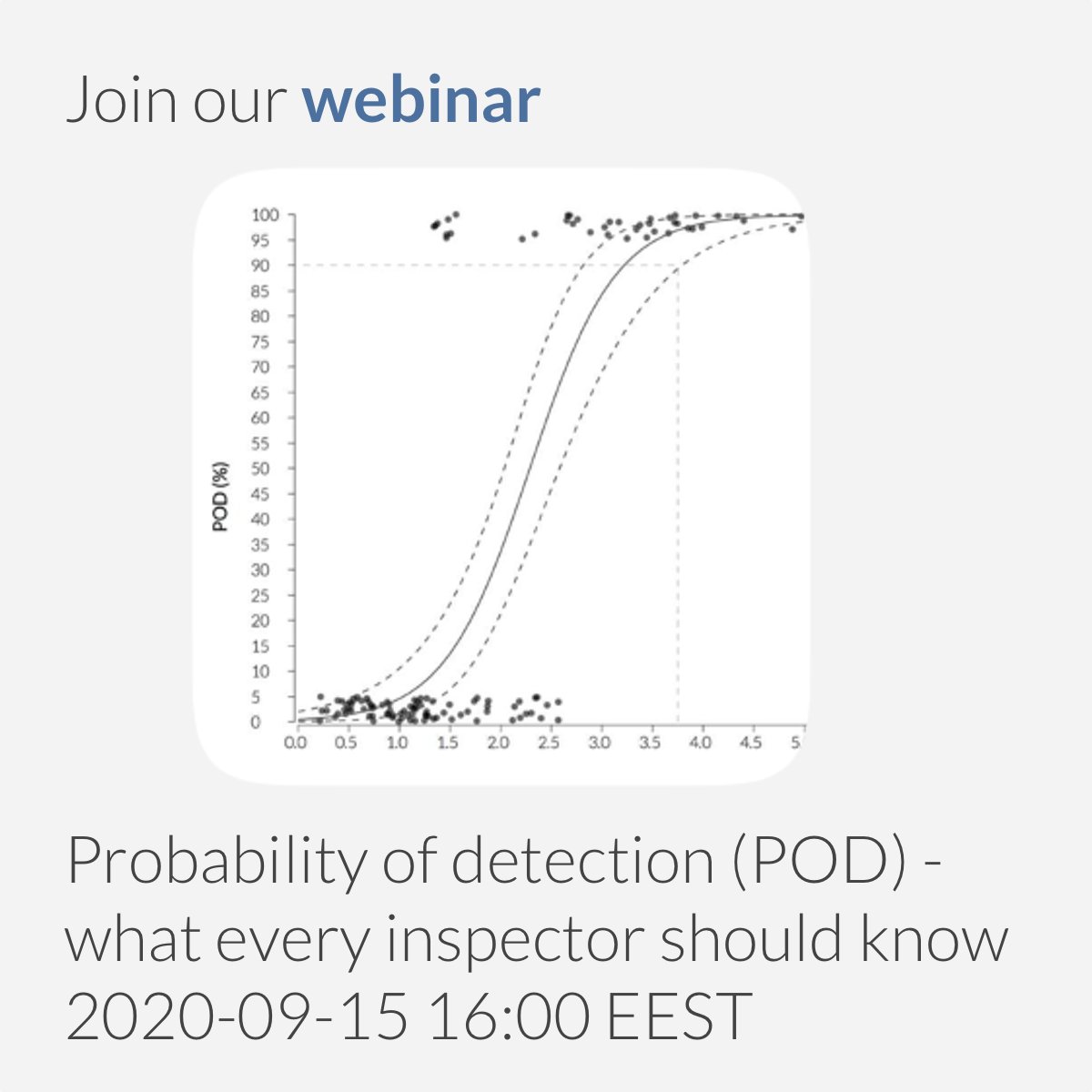 Join our webinar

POD (%)

100
95
90
85
80
75
70
65
60
55
50
45
40
35
30
25
20
15
10
5
0

0.0 0.5 1.0 1.5 2.0 2.5 3.0 3.5 4.0 4.5 5

Probability of detection (POD) - what every inspector should know
2020-09-15 16:00 EEST